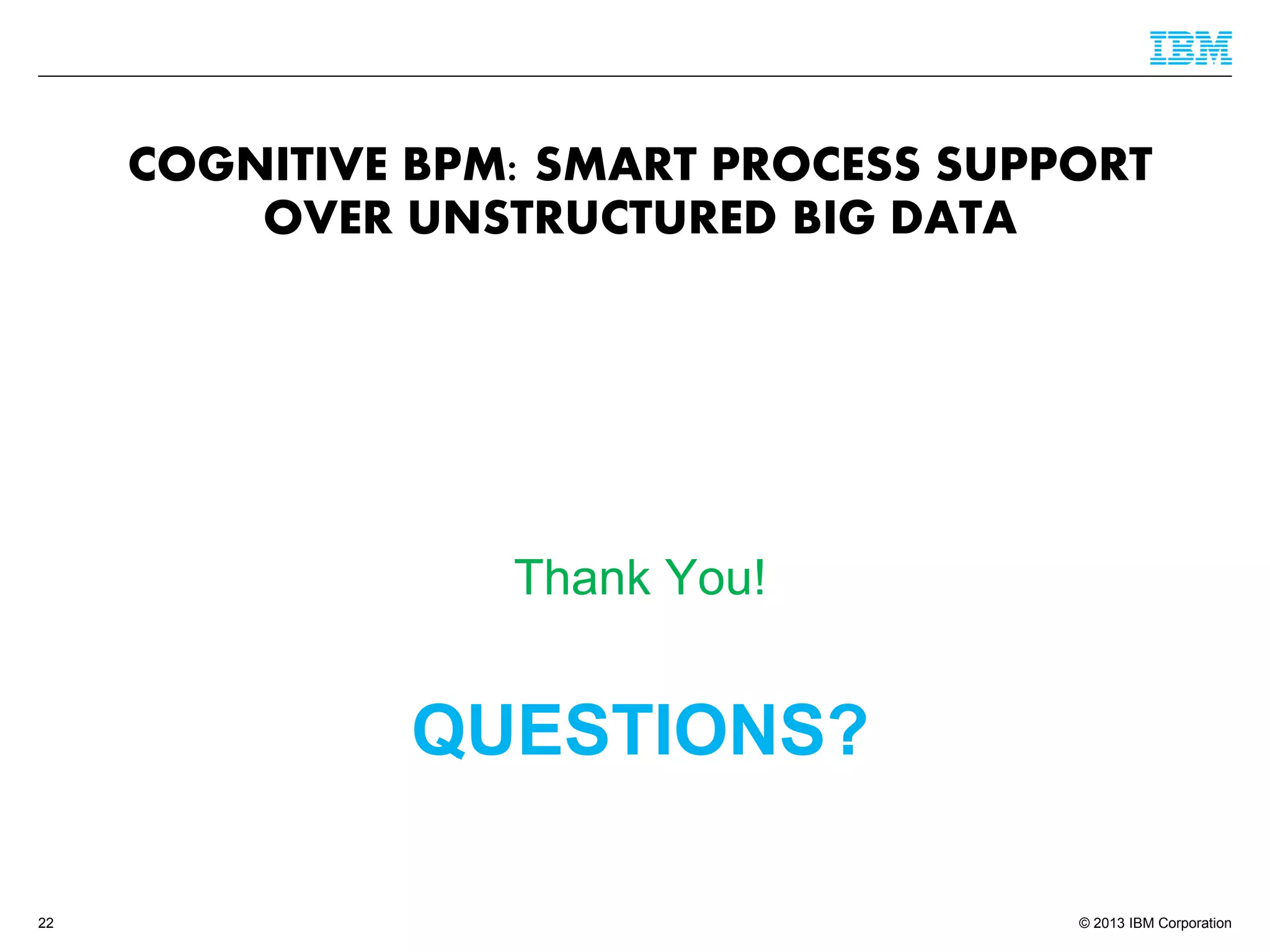 IBM

COGNITIVE BPM: SMART PROCESS SUPPORT OVER UNSTRUCTURED BIG DATA

Thank You!

QUESTIONS?

22

© 2013 IBM Corporation